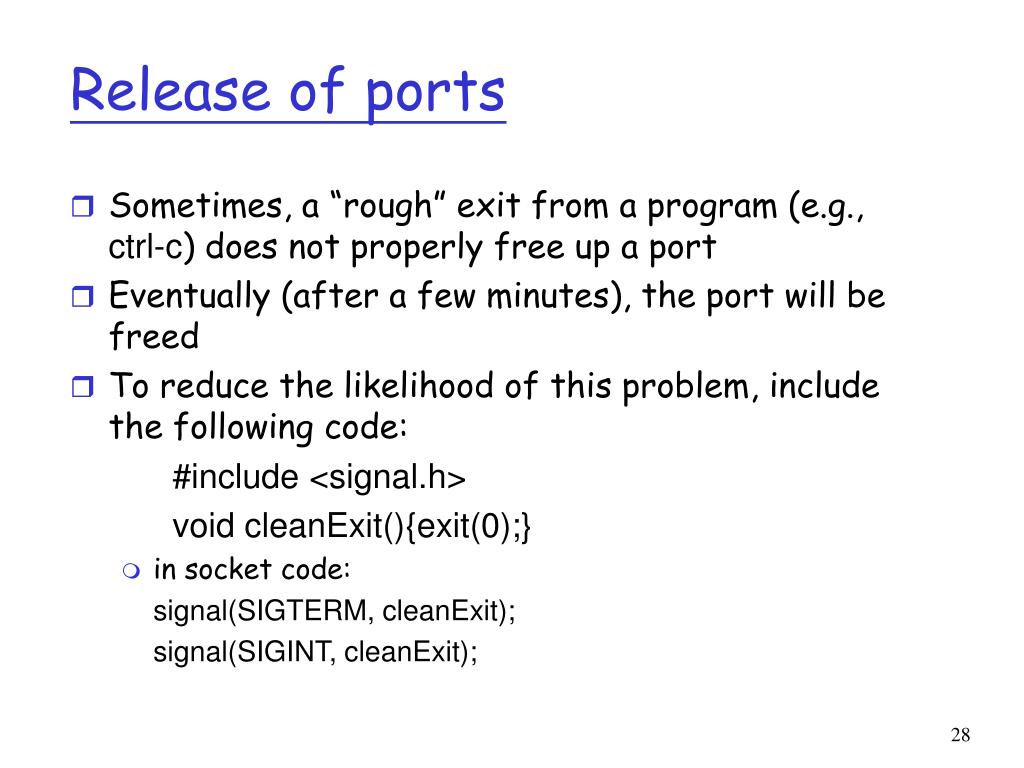 Release of ports

Sometimes, a “rough” exit from a program (e.g., ctrl-c) does not properly free up a port

Eventually (after a few minutes), the port will be freed

To reduce the likelihood of this problem, include the following code:

#include <signal.h>

void cleanExit(){exit(0);}

in socket code:

signal(SIGTERM, cleanExit);

signal(SIGINT, cleanExit);

28